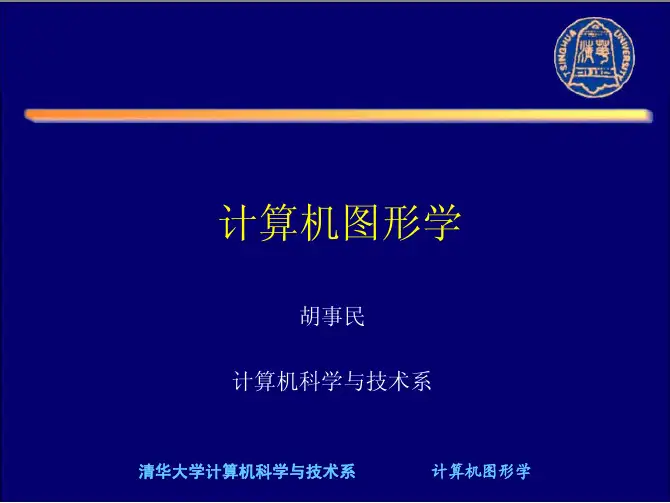 TSINGHUA UNIVERSITY

计算机图形学

胡事民

计算机科学与技术系

清华大学计算机科学与技术系 计算机图形学